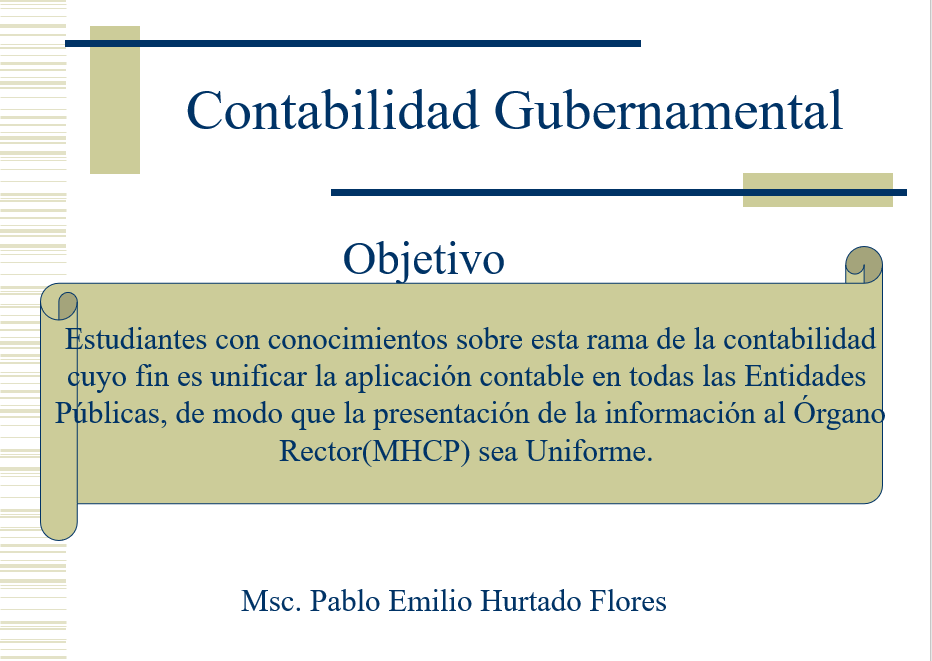 Contabilidad Gubernamental

Objetivo

Estudiantes con conocimientos sobre esta rama de la contabilidad cuyo fin es unificar la aplicación contable en todas las Entidades Públicas, de modo que la presentación de la información al Órgano Rector(MHCP) sea Uniforme.

Msc. Pablo Emilio Hurtado Flores